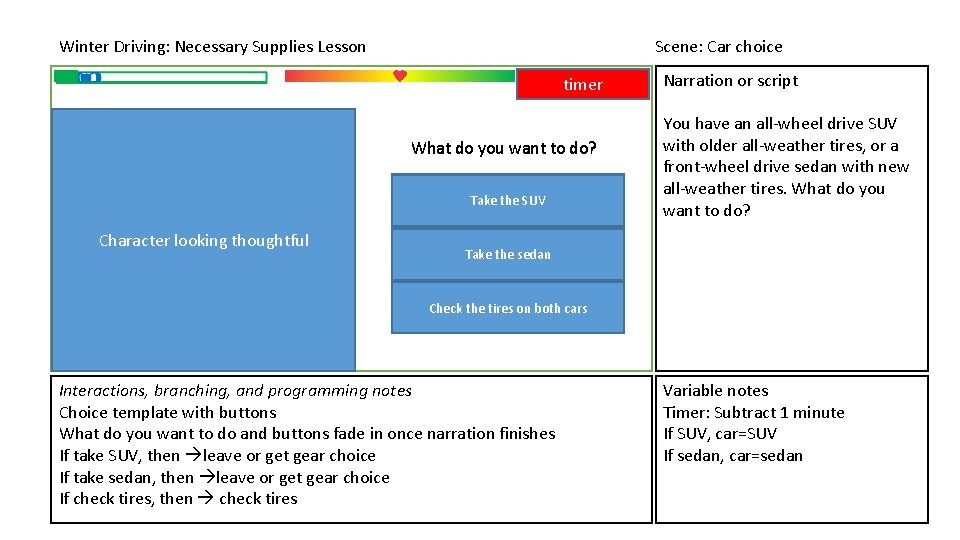 Winter Driving: Necessary Supplies Lesson

Scene: Car choice

timer

Character looking thoughtful

What do you want to do?

Take the SUV

Take the sedan

Check the tires on both cars

Narration or script

You have an all-wheel drive SUV with older all-weather tires, or a front-wheel drive sedan with new all-weather tires. What do you want to do?

Interactions, branching, and programming notes
Choice template with buttons
What do you want to do and buttons fade in once narration finishes
If take SUV, then →leave or get gear choice
If take sedan, then →leave or get gear choice
If check tires, then → check tires

Variable notes
Timer: Subtract 1 minute
If SUV, car=SUV
If sedan, car=sedan